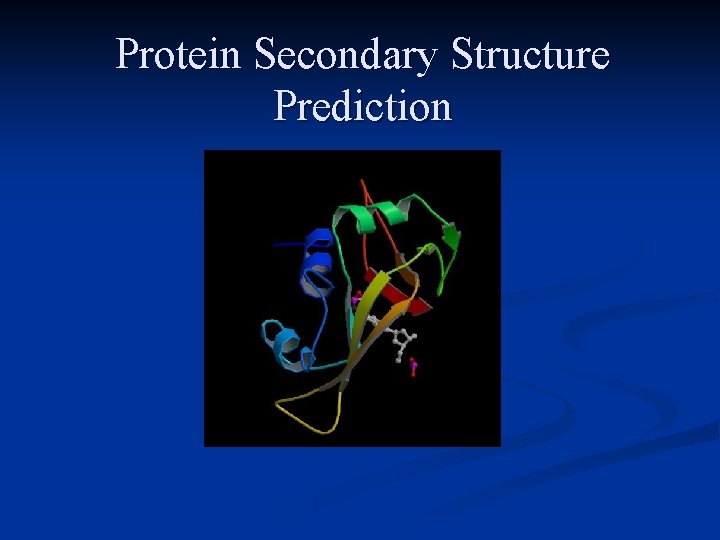 Protein Secondary Structure Prediction